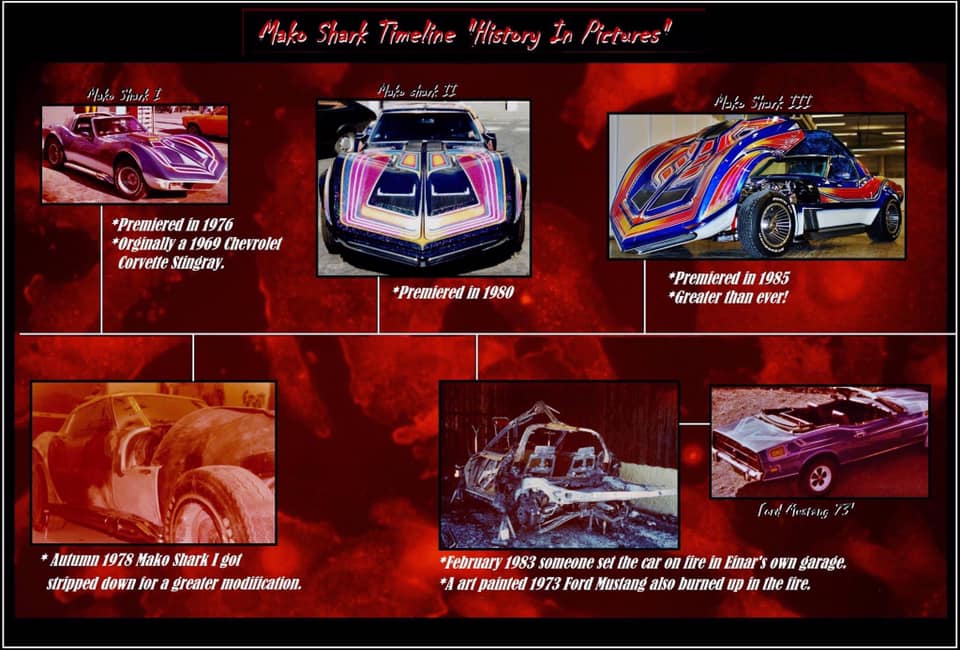 Mako Shark Timeline "History In Pictures"

Mako Shark I

*Premiered in 1976
*Orginally a 1969 Chevrolet Corvette Stingray.

Mako shark II

*Premiered in 1980

Mako Shark III

*Premiered in 1985
*Greater than ever!

* Autumn 1978 Mako Shark I got stripped down for a greater modification.

*February 1983 someone set the car on fire in Einar's own garage.
*A art painted 1973 Ford Mustang also burned up in the fire.

Ford Mustang 73'